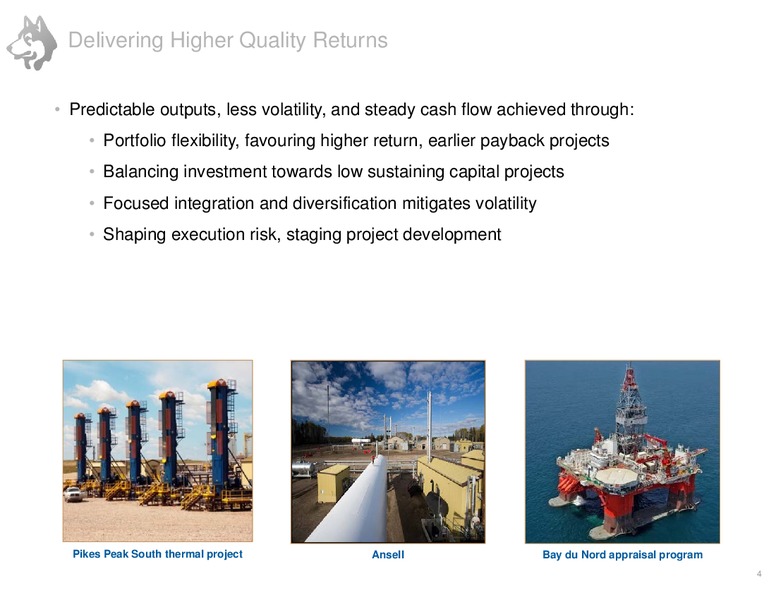 Delivering Higher Quality Returns

• Predictable outputs, less volatility, and steady cash flow achieved through:

• Portfolio flexibility, favouring higher return, earlier payback projects

• Balancing investment towards low sustaining capital projects

• Focused integration and diversification mitigates volatility

• Shaping execution risk, staging project development

Pikes Peak South thermal project

Ansell

Bay du Nord appraisal program

4